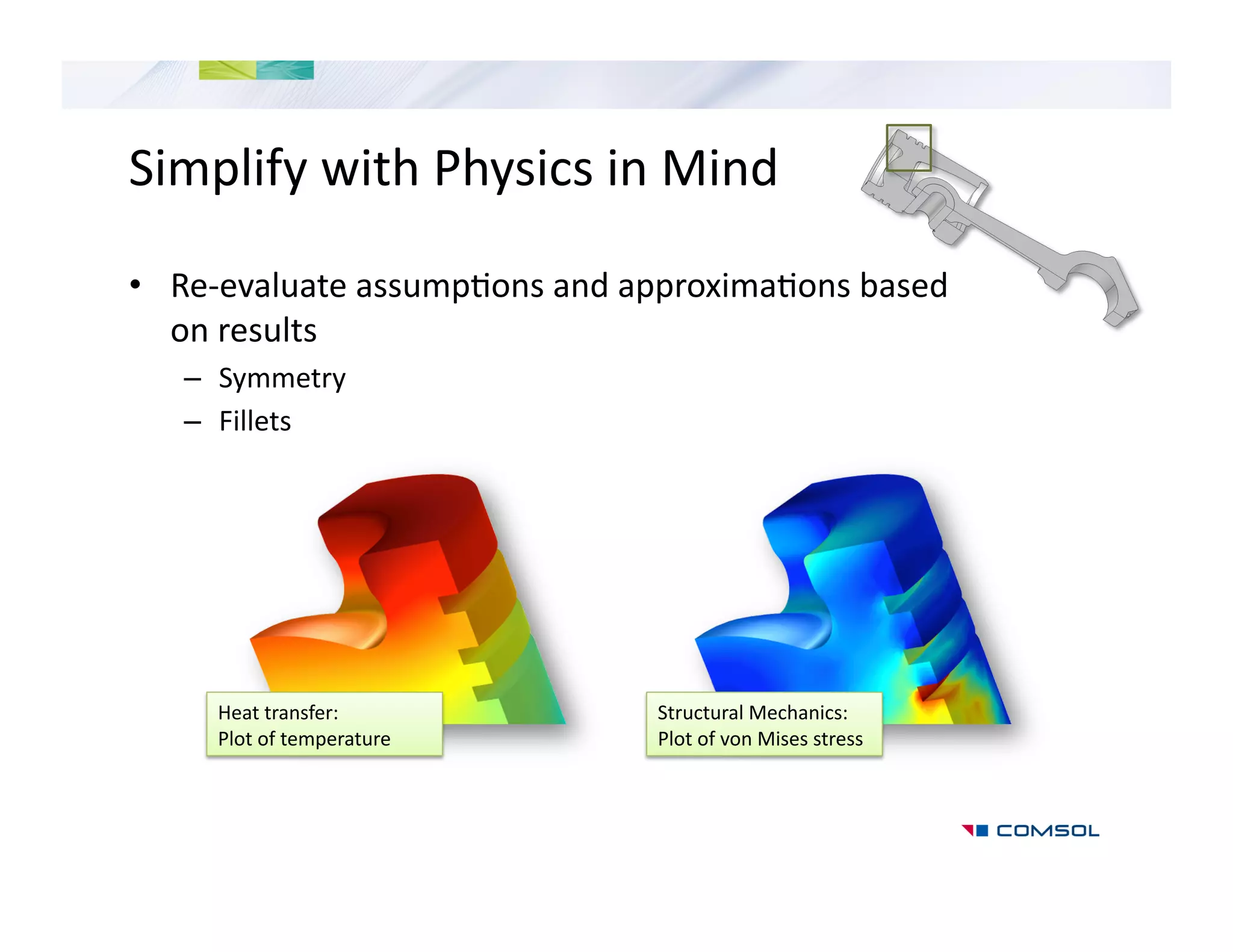 Simplify with Physics in Mind

• Re-evaluate assumptions and approximations based on results

– Symmetry

– Fillets

Heat transfer:
Plot of temperature

Structural Mechanics:
Plot of von Mises stress

COMSOL